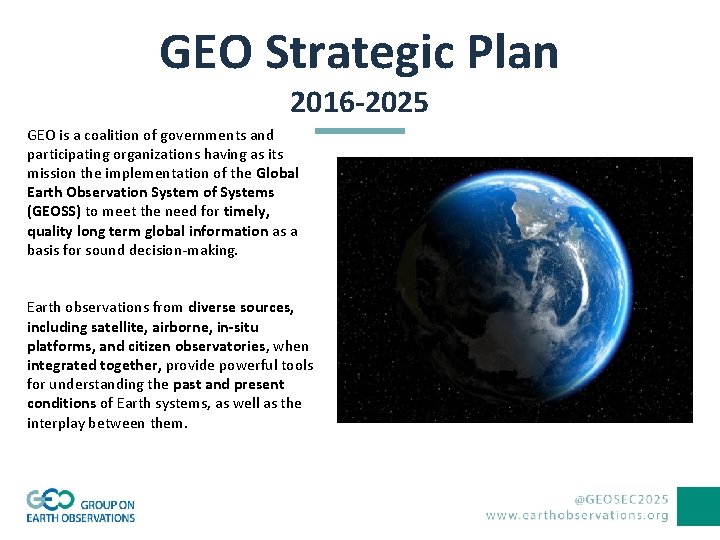 GEO Strategic Plan
2016-2025

GEO is a coalition of governments and participating organizations having as its mission the implementation of the Global Earth Observation System of Systems (GEOSS) to meet the need for timely, quality long term global information as a basis for sound decision-making.

Earth observations from diverse sources, including satellite, airborne, in-situ platforms, and citizen observatories, when integrated together, provide powerful tools for understanding the past and present conditions of Earth systems, as well as the interplay between them.

GEO GROUP ON EARTH OBSERVATIONS

@GEOSEC2025
www.earthobservations.org